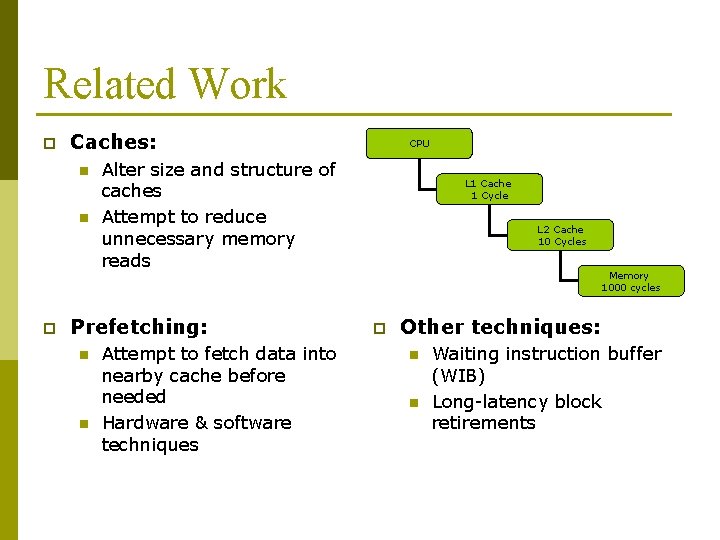 Related Work

Caches:
Alter size and structure of caches
Attempt to reduce unnecessary memory reads

CPU
L1 Cache
1 Cycle
L2 Cache
10 Cycles
Memory
1000 cycles

Prefetching:
Attempt to fetch data into nearby cache before needed
Hardware & software techniques

Other techniques:
Waiting instruction buffer (WIB)
Long-latency block retirements